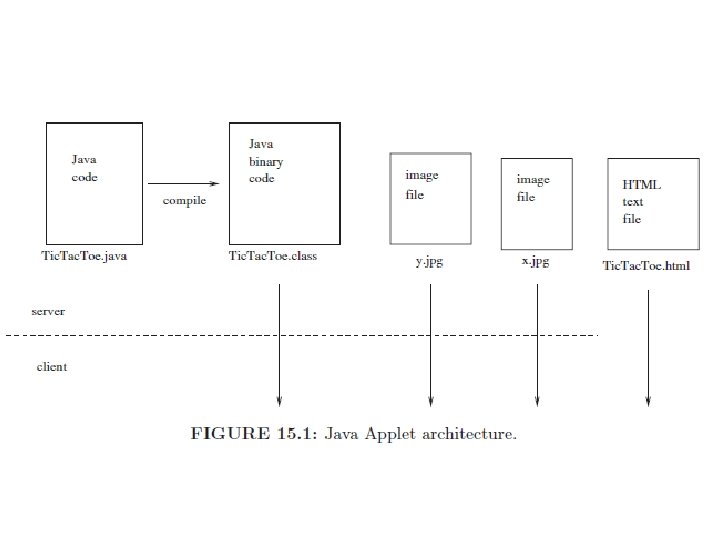 Java code

compile

Java binary code

image file

image file

HTML text file

TicTacToe.java

TicTacToe.class

y.jpg

x.jpg

TicTacToe.html

server

client

FIGURE 15.1: Java Applet architecture.